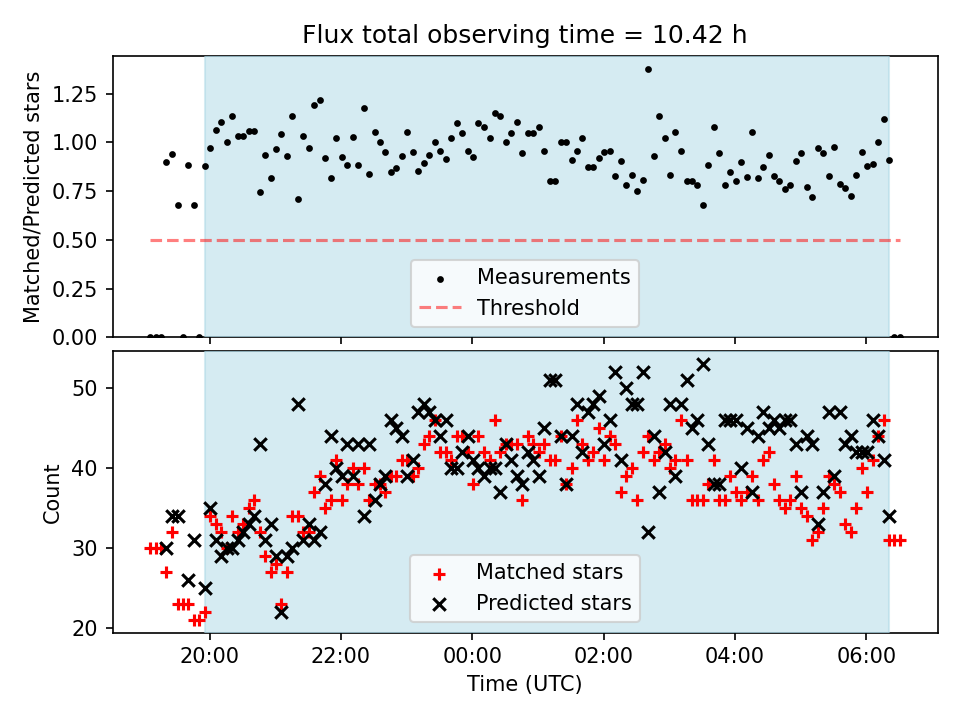 Flux total observing time = 10.42 h

Matched/Predicted stars

1.25
1.00
0.75
0.50
0.25
0.00

Measurements
Threshold

Count

50
40
30
20

Matched stars
Predicted stars

20:00
22:00
00:00
02:00
04:00
06:00

Time (UTC)